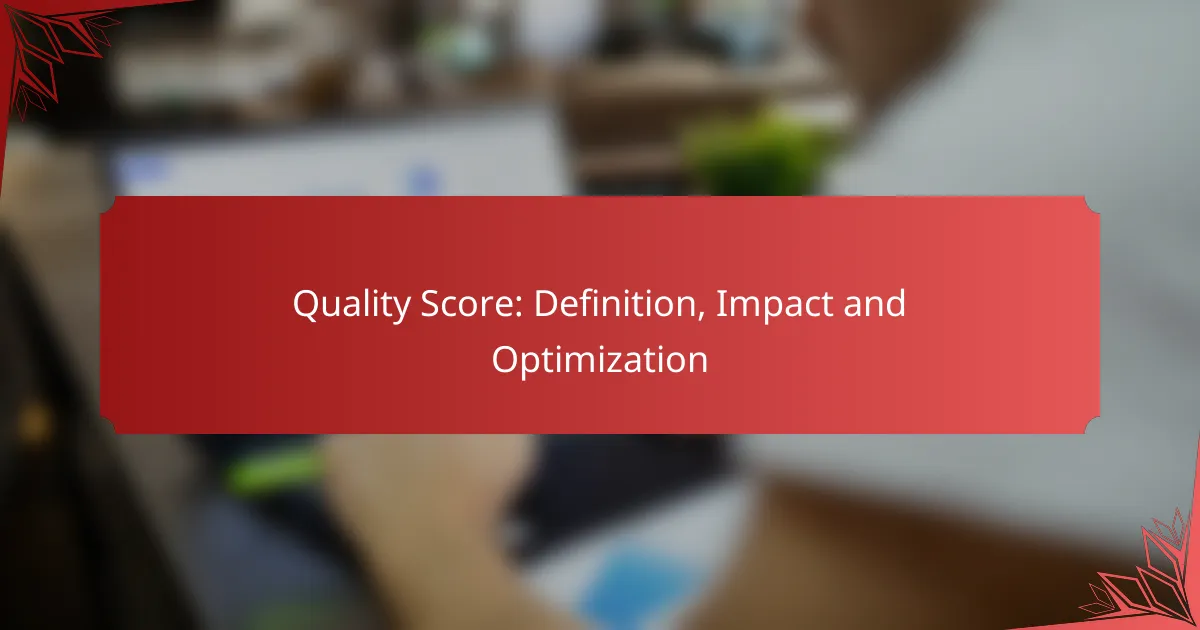 Quality Score: Definition, Impact and Optimization